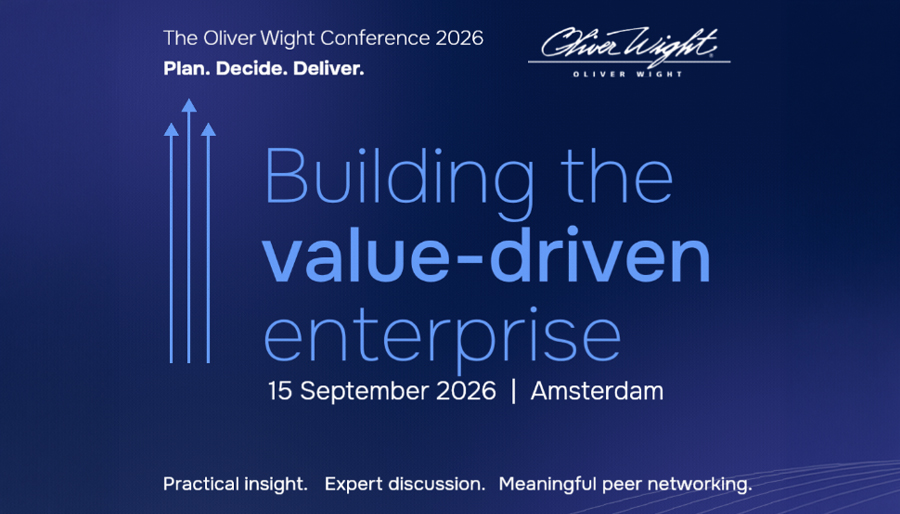 The Oliver Wight Conference 2026
Plan. Decide. Deliver.

Oliver Wight
OLIVER WIGHT

Building the value-driven enterprise

15 September 2026 | Amsterdam

Practical insight. Expert discussion. Meaningful peer networking.